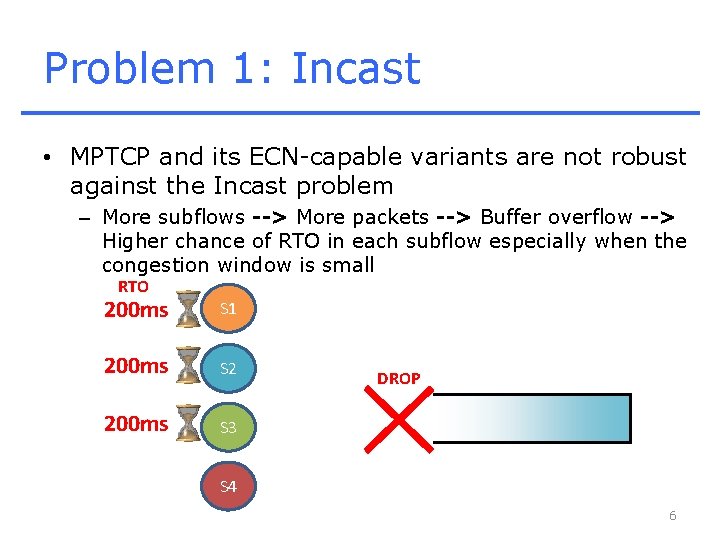 Problem 1: Incast

• MPTCP and its ECN-capable variants are not robust against the Incast problem

– More subflows --> More packets --> Buffer overflow --> Higher chance of RTO in each subflow especially when the congestion window is small

RTO
200ms
S1
200ms
S2
200ms
S3
S4
DROP

6